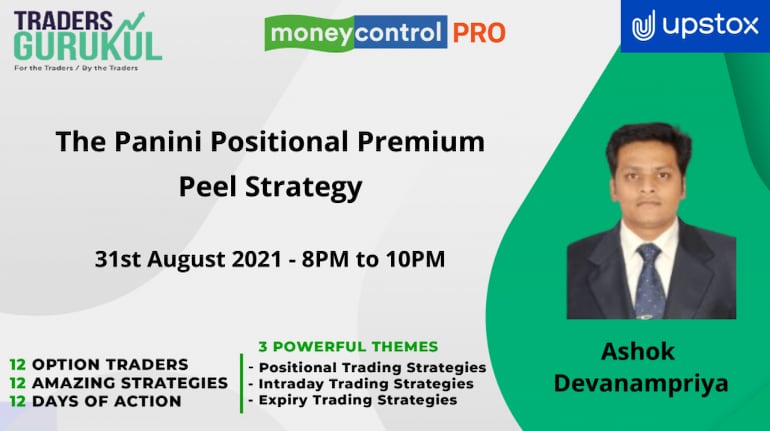 TRADERS GURUKUL
For the Traders / By the Traders

moneycontrol PRO

upstox

The Panini Positional Premium Peel Strategy

31st August 2021 - 8PM to 10PM

12 OPTION TRADERS
12 AMAZING STRATEGIES
12 DAYS OF ACTION

3 POWERFUL THEMES
- Positional Trading Strategies
- Intraday Trading Strategies
- Expiry Trading Strategies

Ashok
Devanampriya